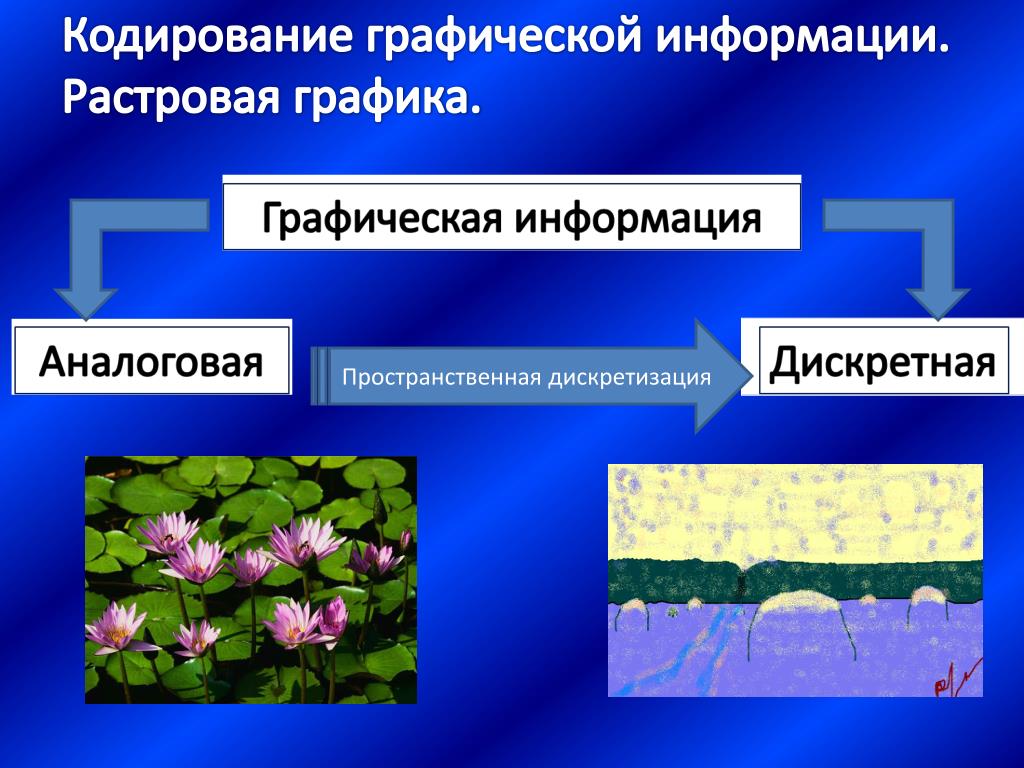 Кодирование графической информации. Растровая графика.

Графическая информация

Аналоговая

Пространственная дискретизация

Дискретная